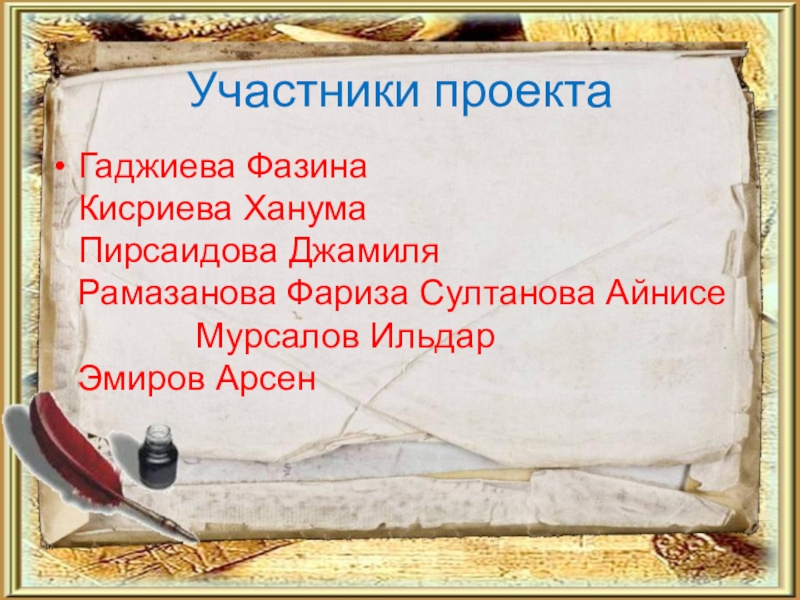 Участники проекта

• Гаджиева Фазина Кисриева Ханума Пирсаидова Джамиля Рамазанова Фариза Султанова Айнисе Мурсалов Ильдар Эмиров Арсен